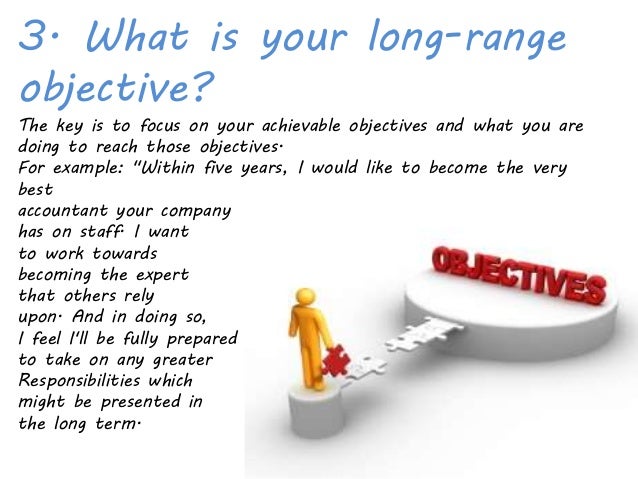 3· What is your long-range objective?

The key is to focus on your achievable objectives and what you are doing to reach those objectives·
For example: "Within five years, I would like to become the very best
accountant your company has on staff· I want to work towards becoming the expert that others rely upon· And in doing so, I feel I'll be fully prepared to take on any greater Responsibilities which might be presented in the long term·

OBJECTIVES